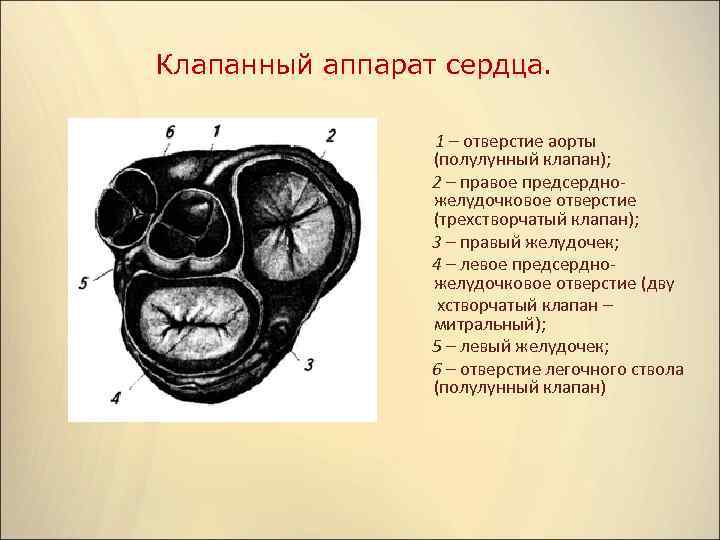 Клапанный аппарат сердца.

6 1 2 5 3 4

1 – отверстие аорты (полулунный клапан);
2 – правое предсердно-желудочковое отверстие (трехстворчатый клапан);
3 – правый желудочек;
4 – левое предсердно-желудочковое отверстие (дву хстворчатый клапан – митральный);
5 – левый желудочек;
6 – отверстие легочного ствола (полулунный клапан)